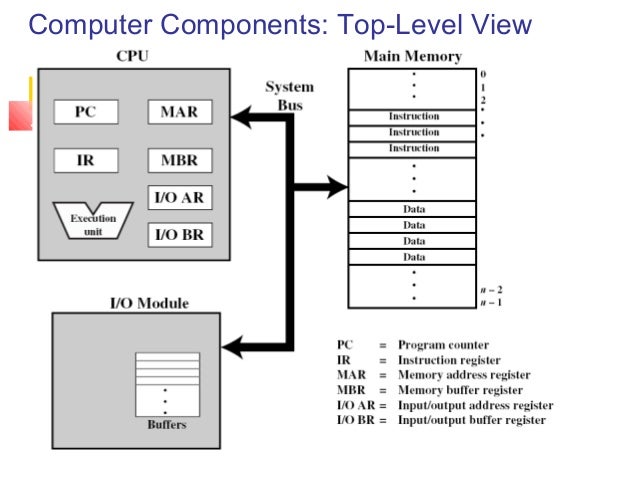 Computer Components: Top-Level View

CPU

PC
MAR
IR
MBR
I/O AR
Execution unit
I/O BR

System Bus

Main Memory

0
1
2

Instruction
Instruction
Instruction
Data
Data
Data
Data

$n-2$
$n-1$

I/O Module

Buffers

PC = Program counter
IR = Instruction register
MAR = Memory address register
MBR = Memory buffer register
I/O AR = Input/output address register
I/O BR = Input/output buffer register